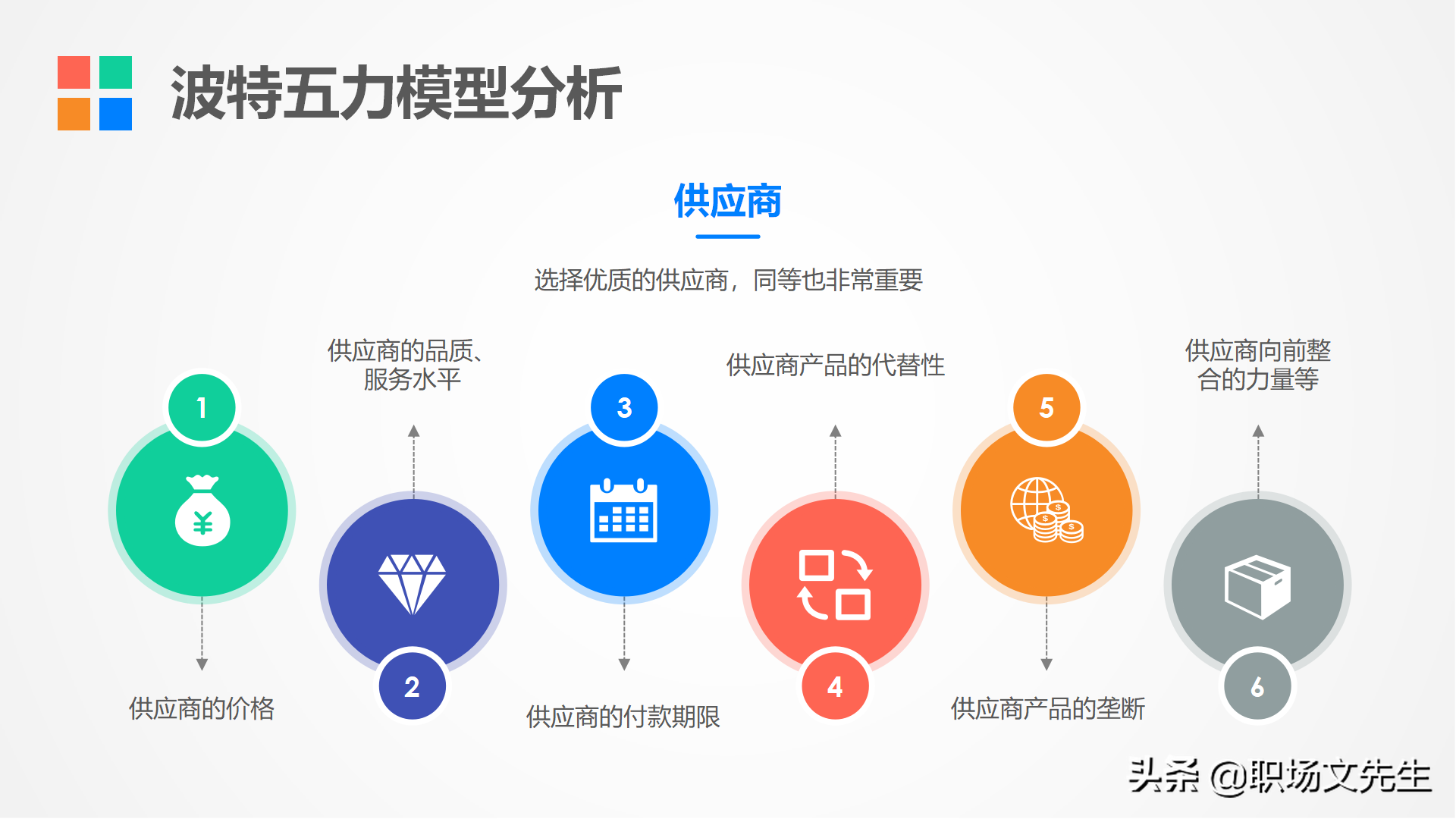 波特五力模型分析

供应商

选择优质的供应商，同等也非常重要

1

供应商的价格

供应商的品质、服务水平

2

3

供应商的付款期限

供应商产品的代替性

4

5

供应商产品的垄断

供应商向前整合的力量等

6

头条 @职场文先生